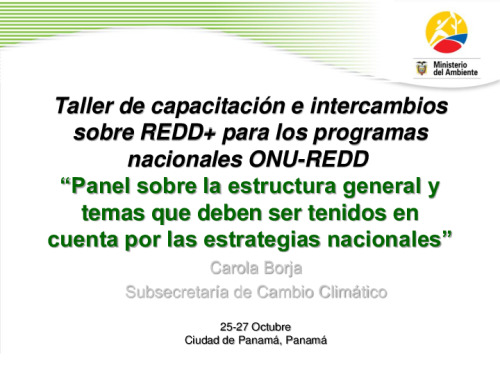 Ministerio del Ambiente

Taller de capacitación e intercambios sobre REDD+ para los programas nacionales ONU-REDD
“Panel sobre la estructura general y temas que deben ser tenidos en cuenta por las estrategias nacionales”

Carola Borja
Subsecretaría de Cambio Climático

25-27 Octubre
Ciudad de Panamá, Panamá